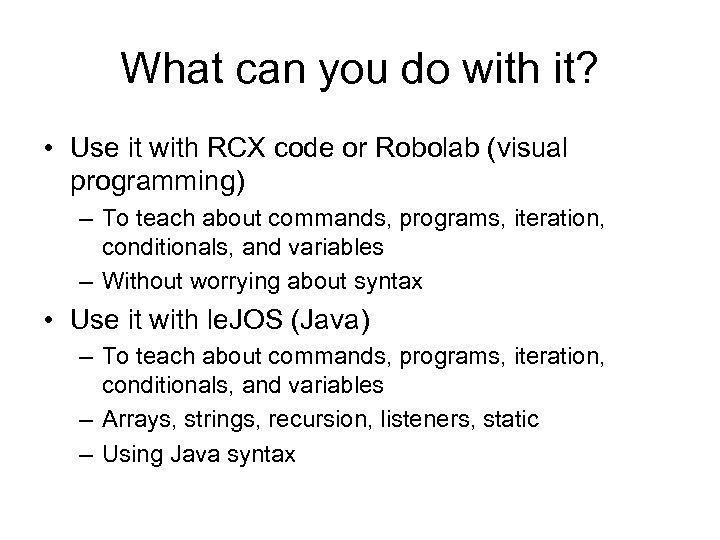 What can you do with it?

• Use it with RCX code or Robolab (visual programming)
– To teach about commands, programs, iteration, conditionals, and variables
– Without worrying about syntax
• Use it with leJOS (Java)
– To teach about commands, programs, iteration, conditionals, and variables
– Arrays, strings, recursion, listeners, static
– Using Java syntax